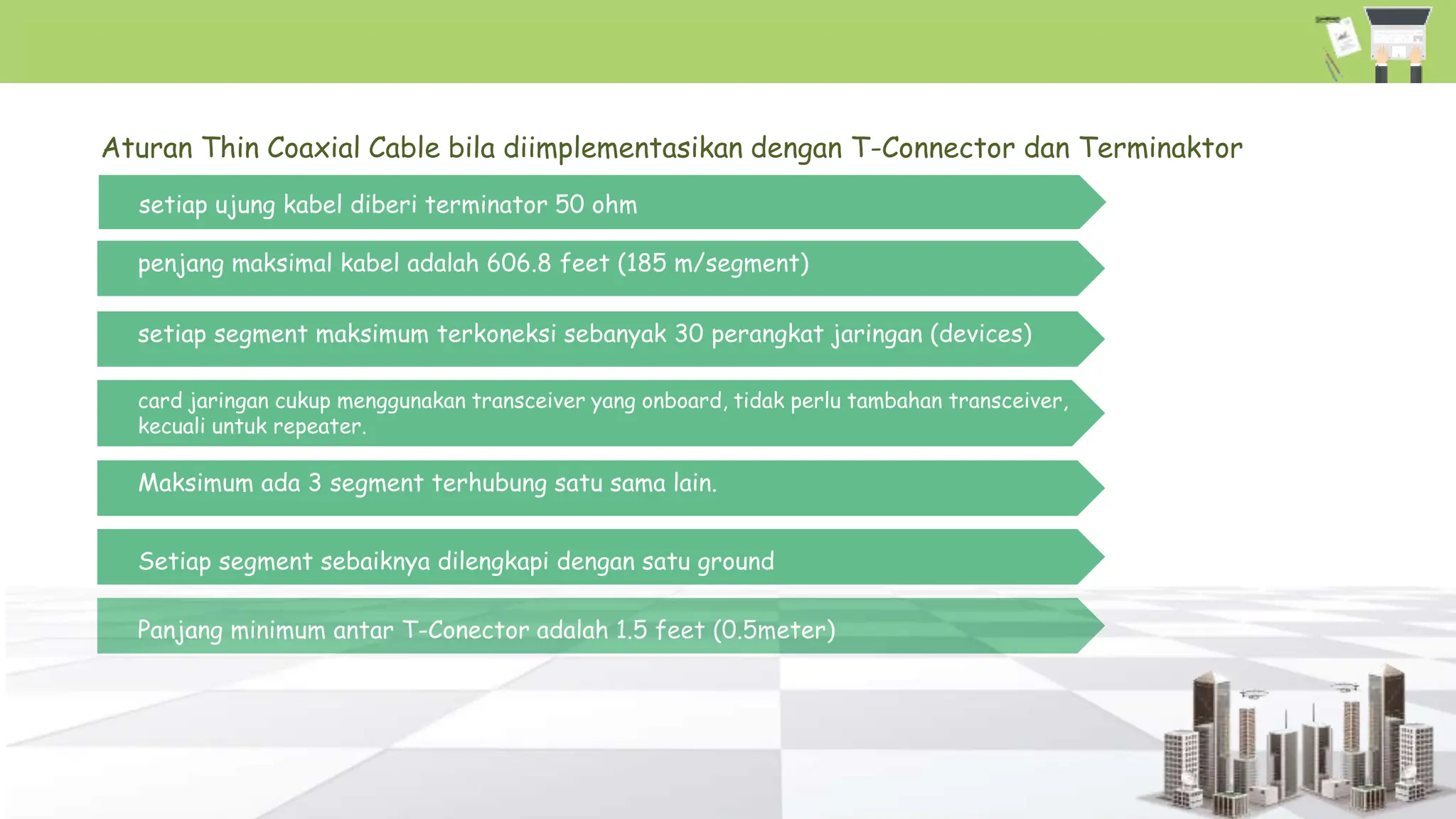 Aturan Thin Coaxial Cable bila diimplementasikan dengan T-Connector dan Terminaktor

setiap ujung kabel diberi terminator 50 ohm

penjang maksimal kabel adalah 606.8 feet (185 m/segment)

setiap segment maksimum terkoneksi sebanyak 30 perangkat jaringan (devices)

card jaringan cukup menggunakan transceiver yang onboard, tidak perlu tambahan transceiver, kecuali untuk repeater.

Maksimum ada 3 segment terhubung satu sama lain.

Setiap segment sebaiknya dilengkapi dengan satu ground

Panjang minimum antar T-Conector adalah 1.5 feet (0.5meter)